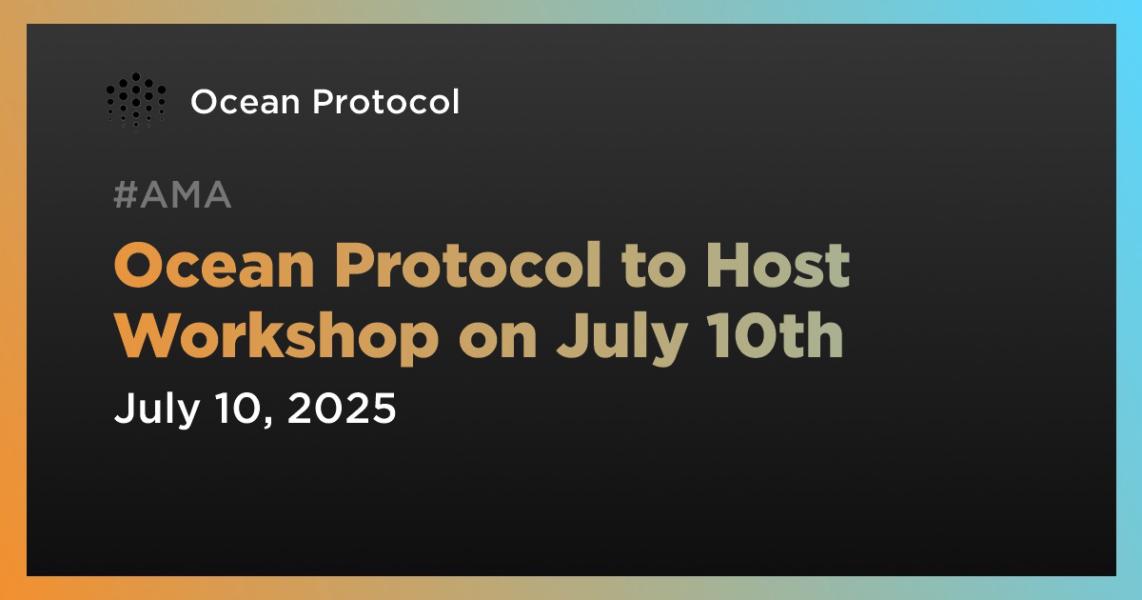 Ocean Protocol

#AMA

Ocean Protocol to Host Workshop on July 10th

July 10, 2025